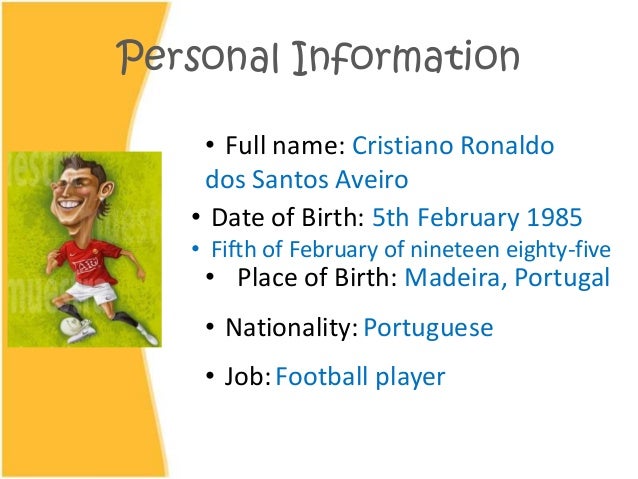 Personal Information

• Full name: Cristiano Ronaldo dos Santos Aveiro

• Date of Birth: 5th February 1985

• Fifth of February of nineteen eighty-five

• Place of Birth: Madeira, Portugal

• Nationality: Portuguese

• Job: Football player